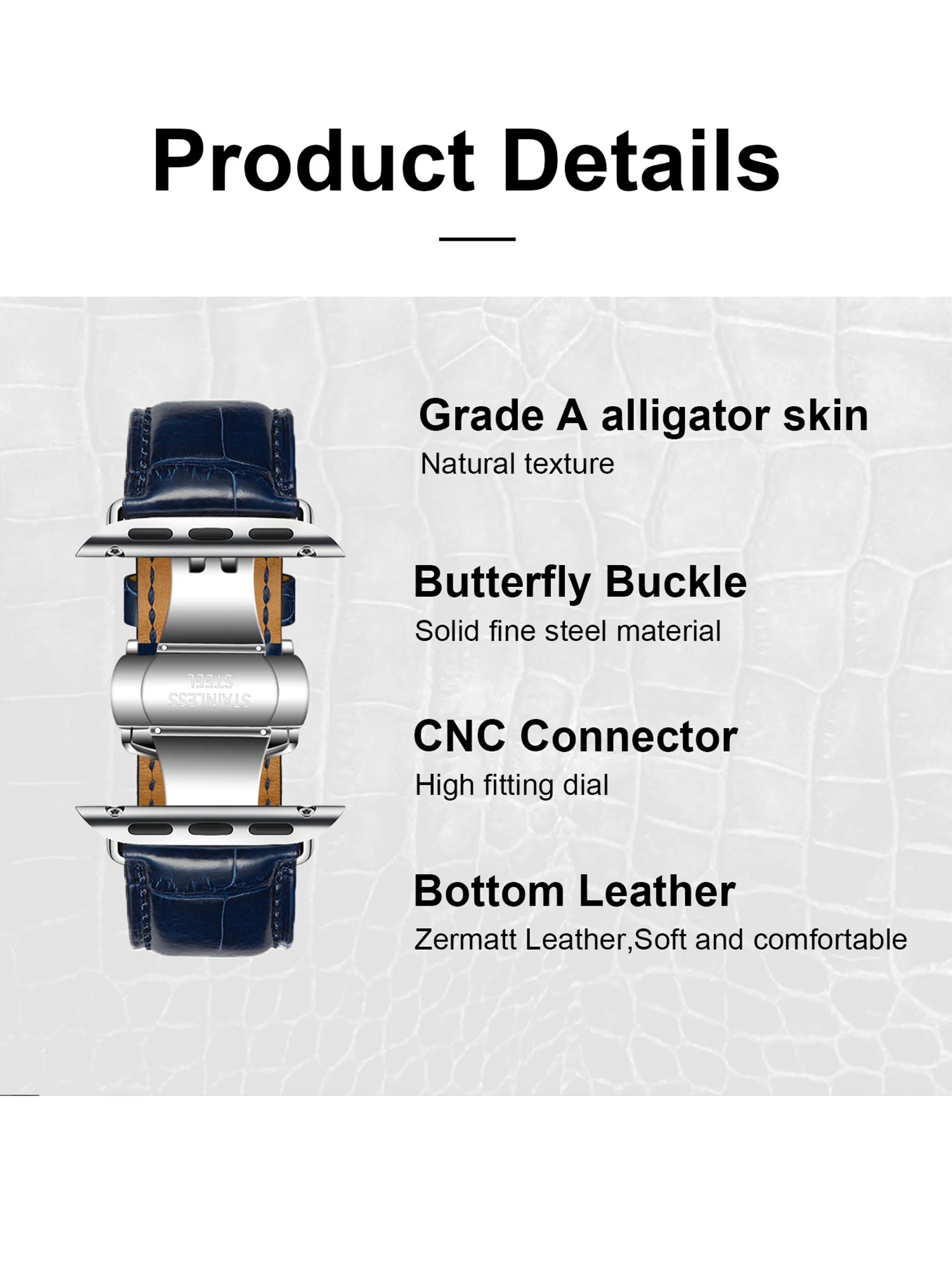 Product Details

STAINLESS STEEL

Grade A alligator skin
Natural texture

Butterfly Buckle
Solid fine steel material

CNC Connector
High fitting dial

Bottom Leather
Zermatt Leather,Soft and comfortable